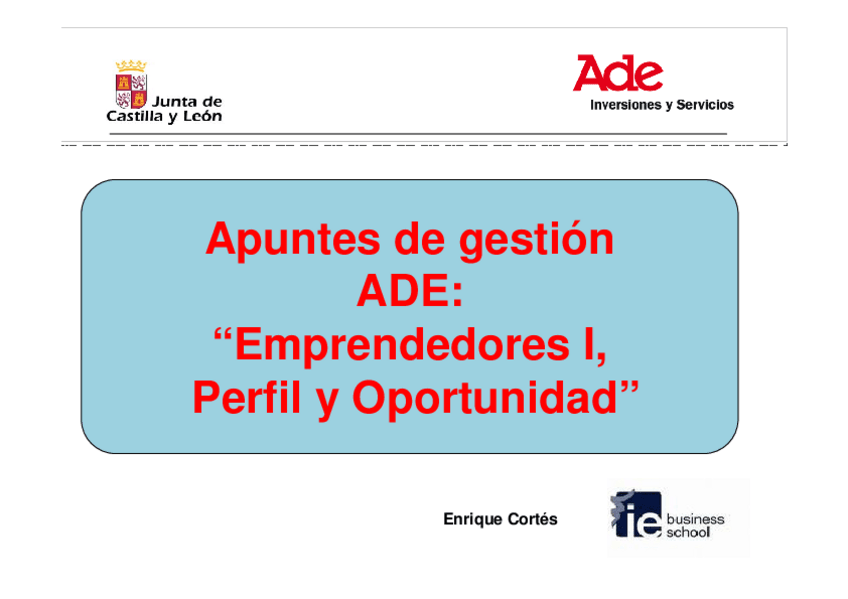 Junta de Castilla y León

Ade
Inversiones y Servicios

Apuntes de gestión ADE: “Emprendedores I, Perfil y Oportunidad”

Enrique Cortés

ie business school